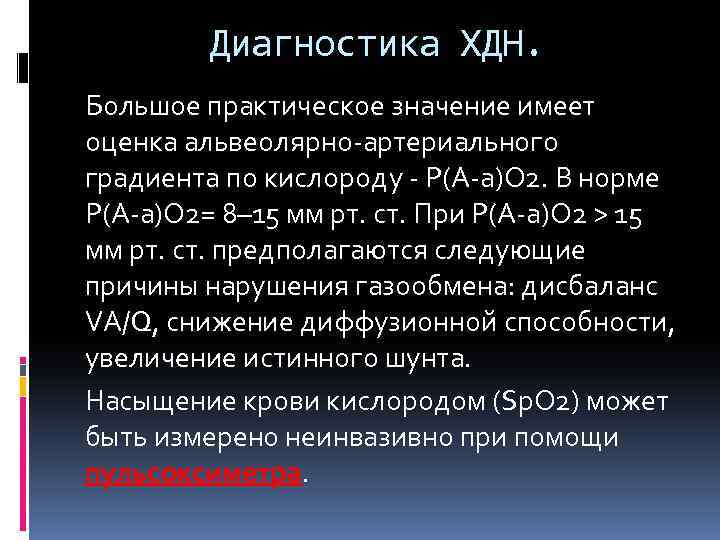 Диагностика ХДН.

Большое практическое значение имеет оценка альвеолярно-артериального градиента по кислороду - P(A-a)O2. В норме P(A-a)O2= 8–15 мм рт. ст. При P(A-a)O2 > 15 мм рт. ст. предполагаются следующие причины нарушения газообмена: дисбаланс VA/Q, снижение диффузионной способности, увеличение истинного шунта.

Насыщение крови кислородом (SpO2) может быть измерено неинвазивно при помощи пульсоксиметра.